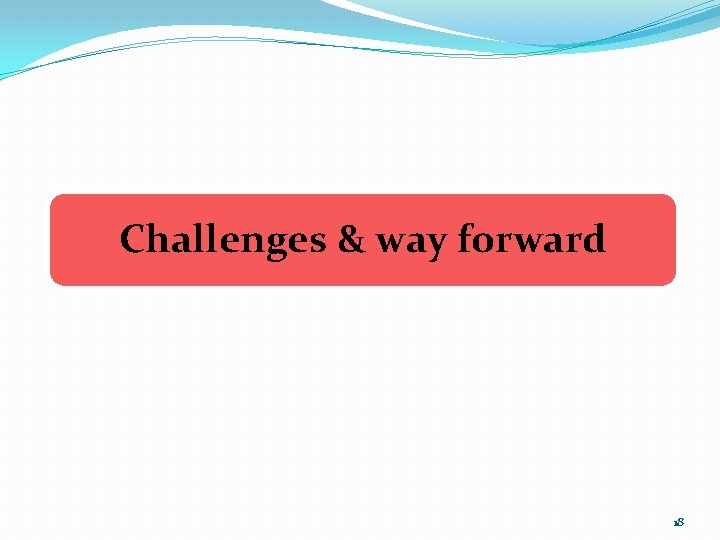 Challenges & way forward

18